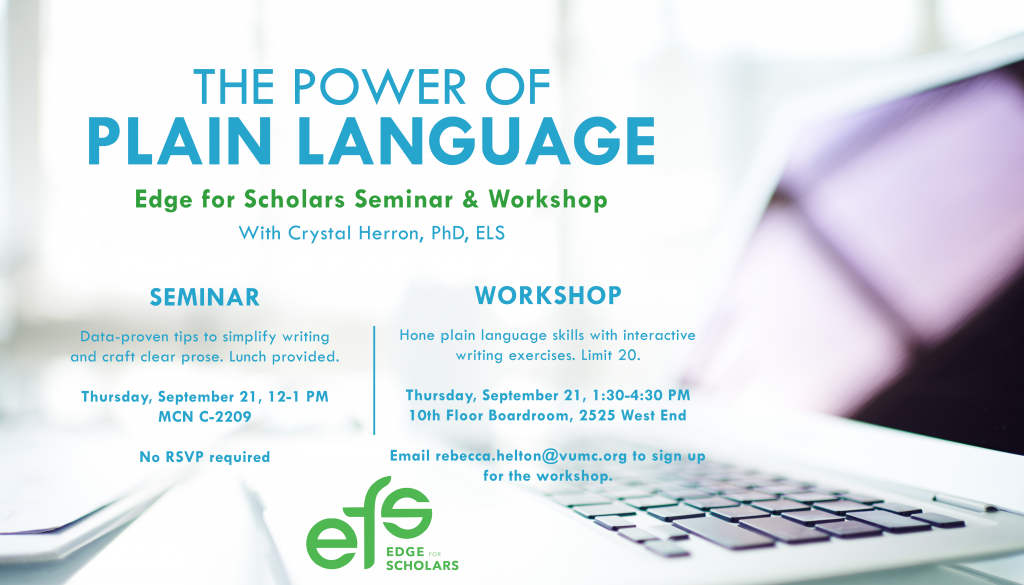 THE POWER OF
PLAIN LANGUAGE

Edge for Scholars Seminar & Workshop

With Crystal Herron, PhD, ELS

SEMINAR

Data-proven tips to simplify writing and craft clear prose. Lunch provided.

Thursday, September 21, 12-1 PM
MCN C-2209

No RSVP required

WORKSHOP

Hone plain language skills with interactive writing exercises. Limit 20.

Thursday, September 21, 1:30-4:30 PM
10th Floor Boardroom, 2525 West End

Email rebecca.helton@vumc.org to sign up for the workshop.

efs
EDGE FOR SCHOLARS